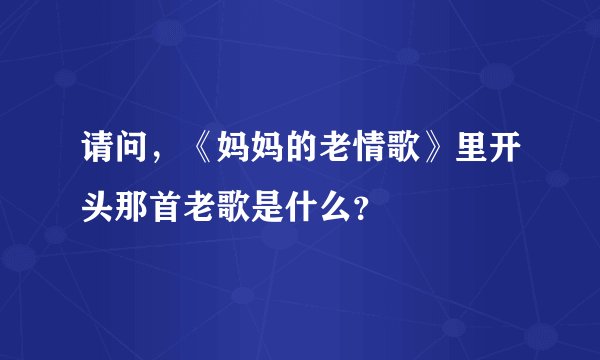 请问，《妈妈的老情歌》里开头那首老歌是什么?